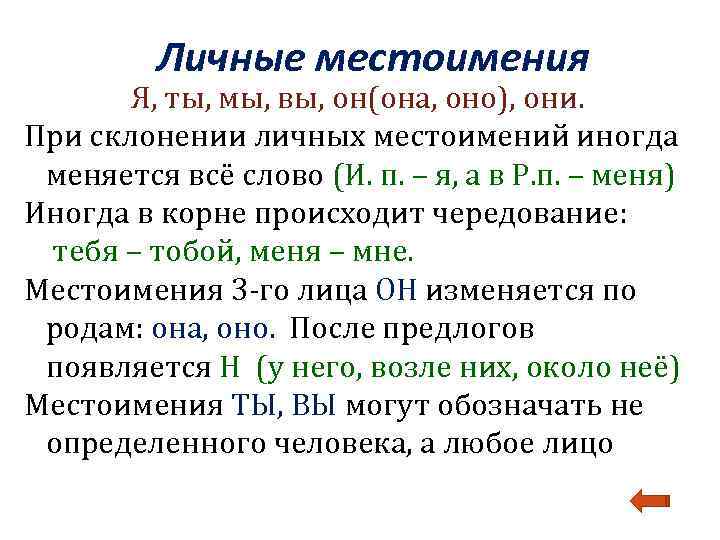 Личные местоимения

Я, ты, мы, вы, он(она, оно), они.

При склонении личных местоимений иногда меняется всё слово (И. п. – я, а в Р.п. – меня)

Иногда в корне происходит чередование: тебя – тобой, меня – мне.

Местоимения 3-го лица ОН изменяется по родам: она, оно. После предлогов появляется Н (у него, возле них, около неё)

Местоимения ТЫ, ВЫ могут обозначать не определенного человека, а любое лицо